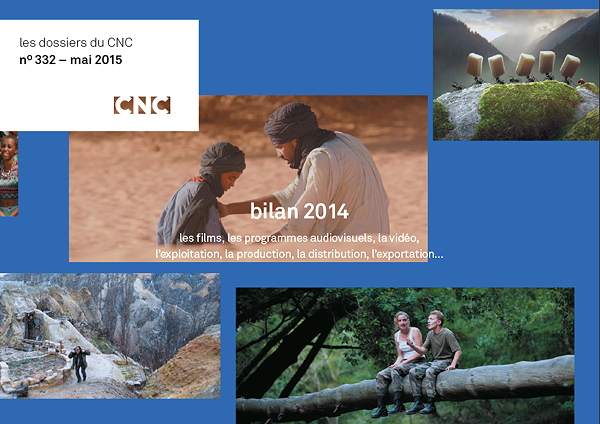 les dossiers du CNC
n° 332 – mai 2015

CNC

bilan 2014

les films, les programmes audiovisuels, la vidéo, l'exploitation, la production, la distribution, l'exportation...